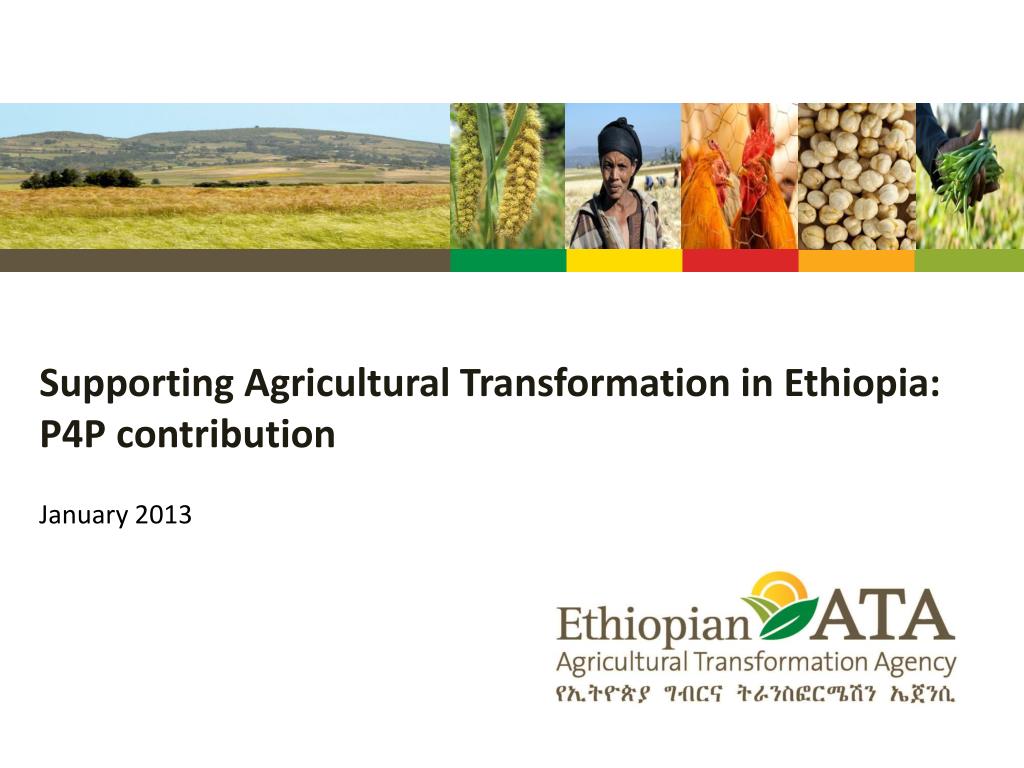 Supporting Agricultural Transformation in Ethiopia: P4P contribution

January 2013

Ethiopian ATA
Agricultural Transformation Agency
የኢትዮጵያ ግብርና ትራንስፎርሜሽን ኤጀንሲ